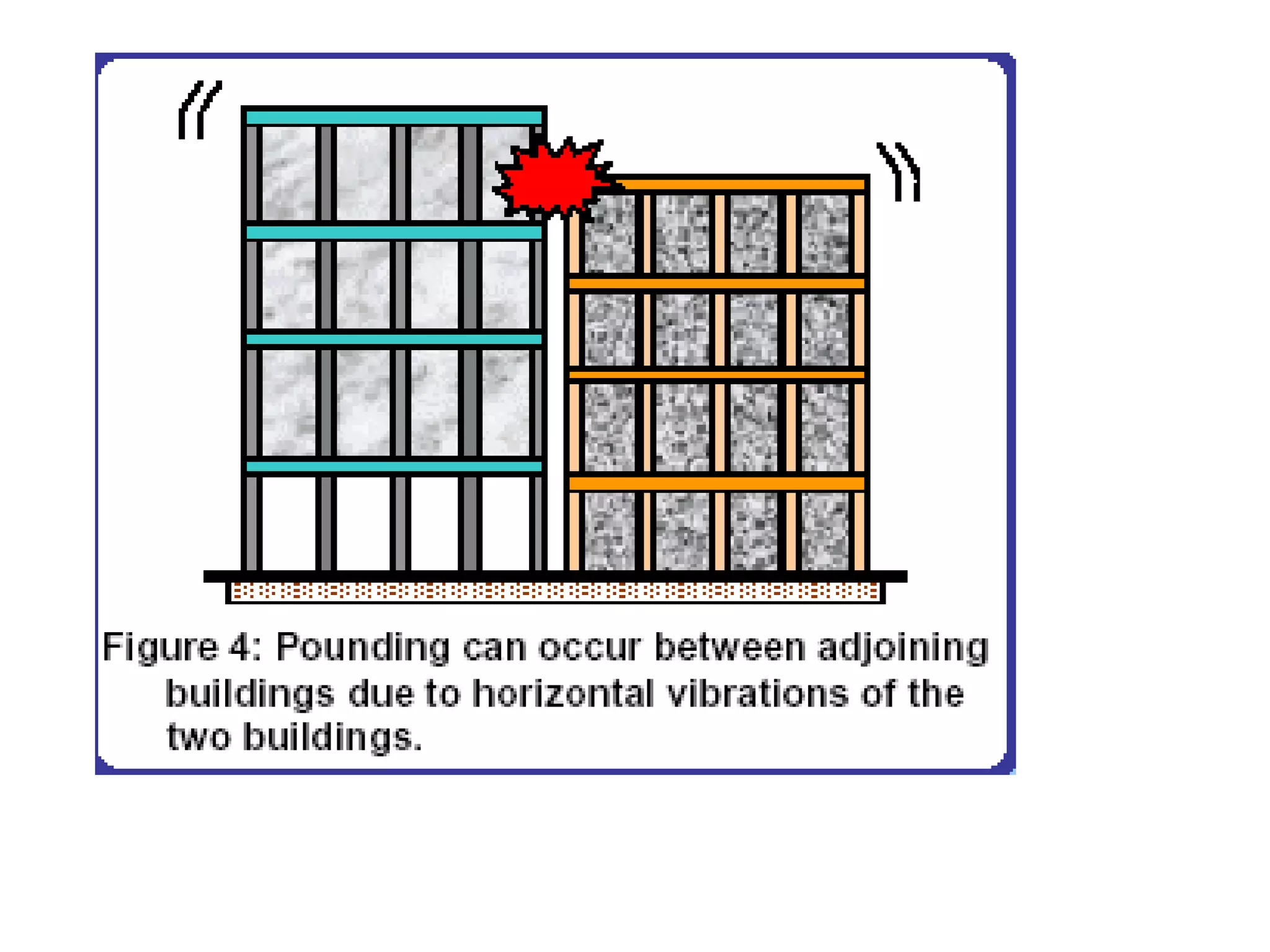 Figure 4: Pounding can occur between adjoining buildings due to horizontal vibrations of the two buildings.